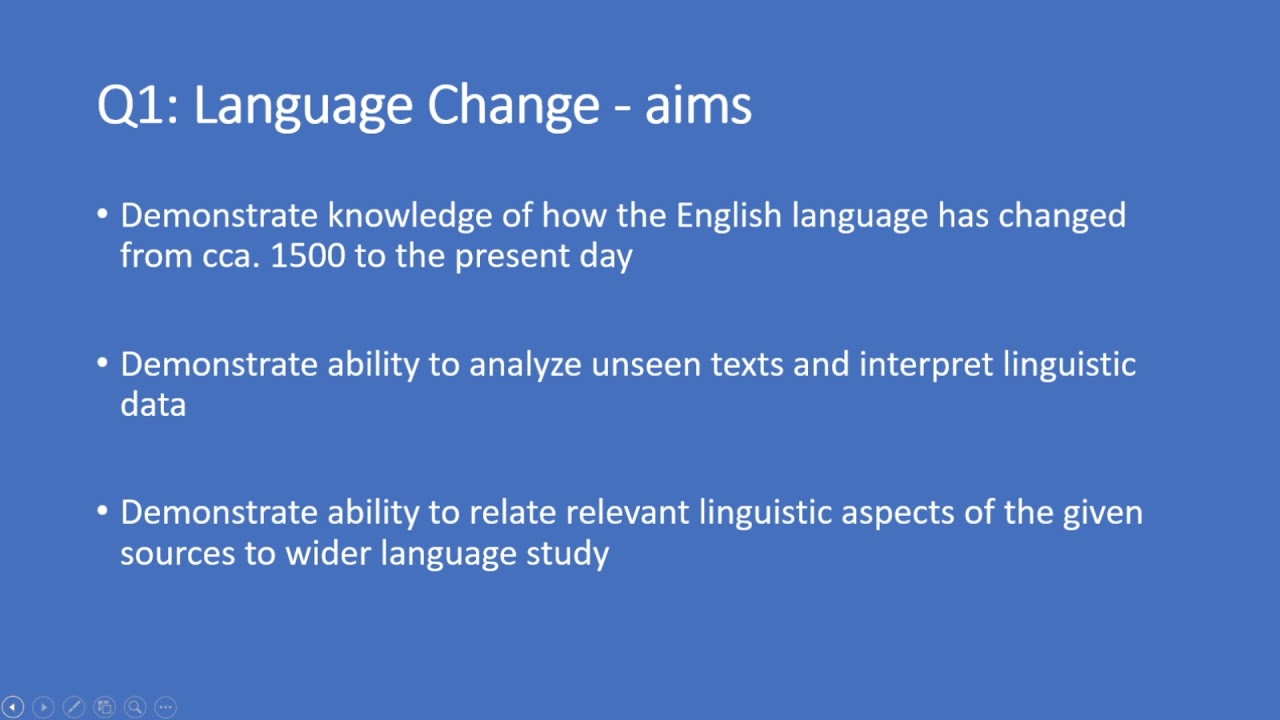 Q1: Language Change - aims

• Demonstrate knowledge of how the English language has changed from cca. 1500 to the present day

• Demonstrate ability to analyze unseen texts and interpret linguistic data

• Demonstrate ability to relate relevant linguistic aspects of the given sources to wider language study